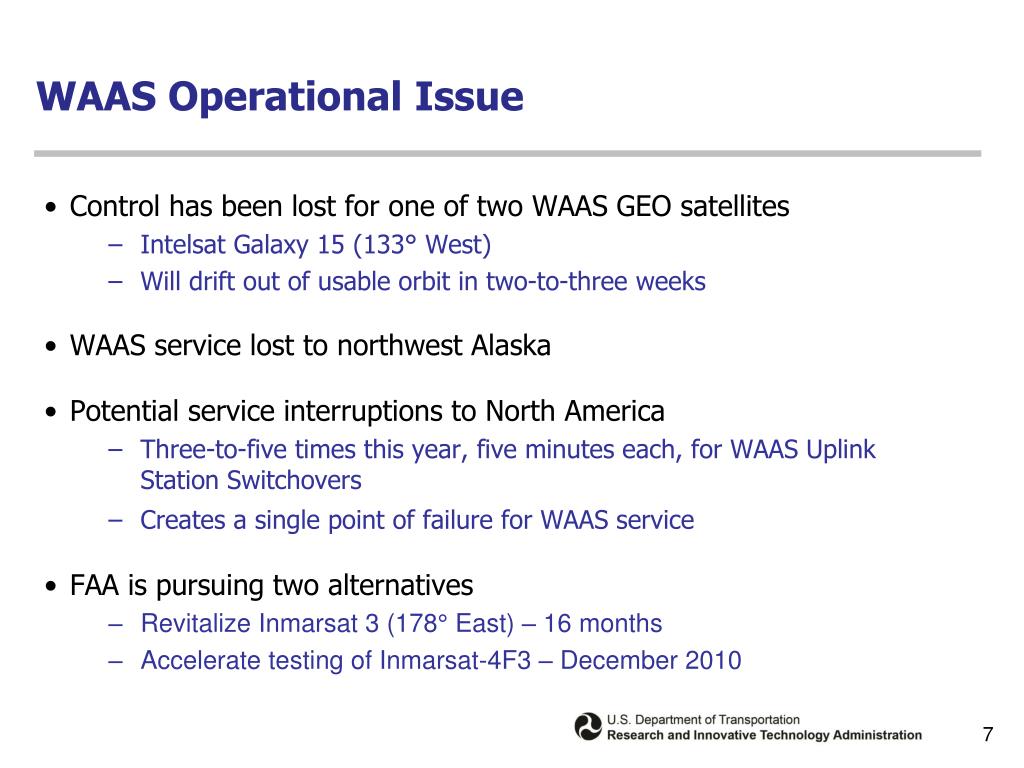 WAAS Operational Issue

• Control has been lost for one of two WAAS GEO satellites
  – Intelsat Galaxy 15 (133° West)
  – Will drift out of usable orbit in two-to-three weeks

• WAAS service lost to northwest Alaska

• Potential service interruptions to North America
  – Three-to-five times this year, five minutes each, for WAAS Uplink Station Switchovers
  – Creates a single point of failure for WAAS service

• FAA is pursuing two alternatives
  – Revitalize Inmarsat 3 (178° East) – 16 months
  – Accelerate testing of Inmarsat-4F3 – December 2010

U.S. Department of Transportation
Research and Innovative Technology Administration

7